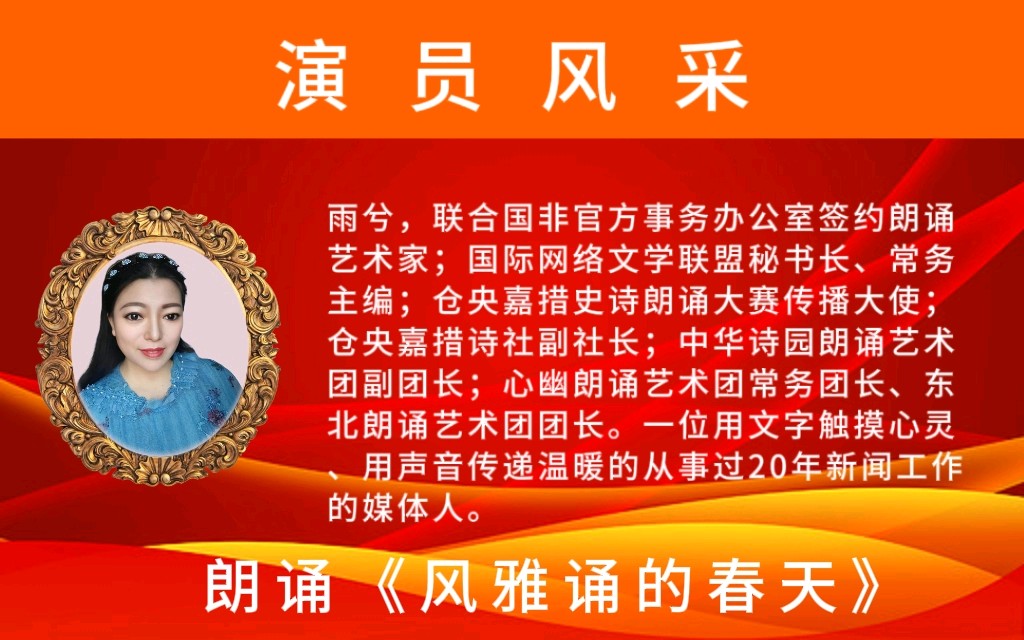 演 员 风 采

雨兮，联合国非官方事务办公室签约朗诵艺术家；国际网络文学联盟秘书长、常务主编；仓央嘉措史诗朗诵大赛传播大使；仓央嘉措诗社副社长；中华诗园朗诵艺术团副团长；心幽朗诵艺术团常务团长、东北朗诵艺术团团长。一位用文字触摸心灵、用声音传递温暖的从事过20年新闻工作的媒体人。

朗诵《风雅诵的春天》